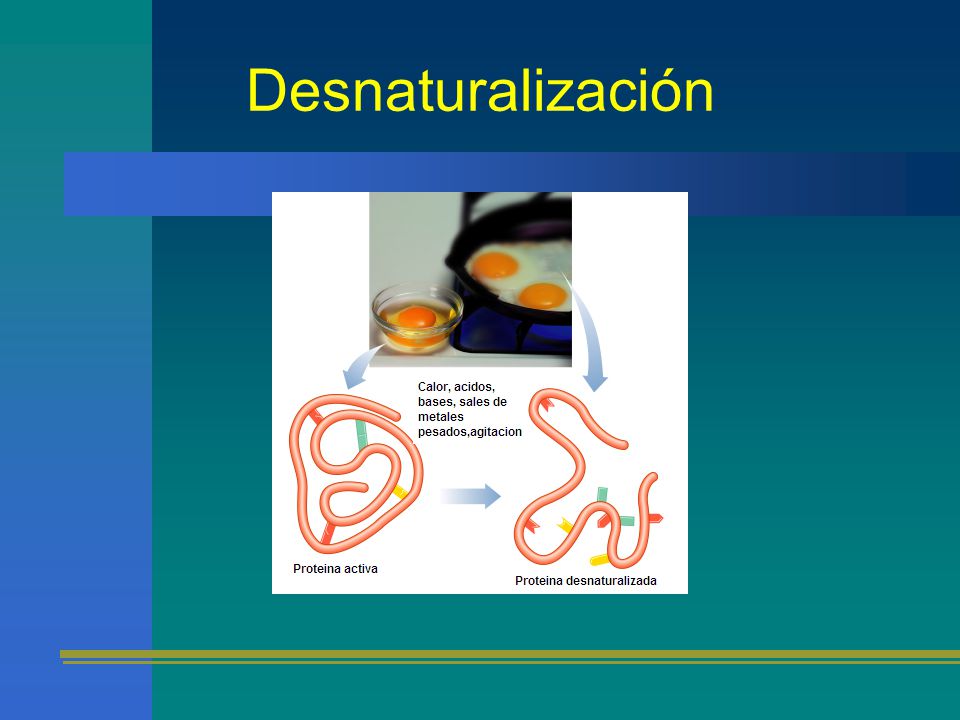 Desnaturalización

Calor, acidos, bases, sales de metales pesados,agitacion

Proteina activa

Proteina desnaturalizada